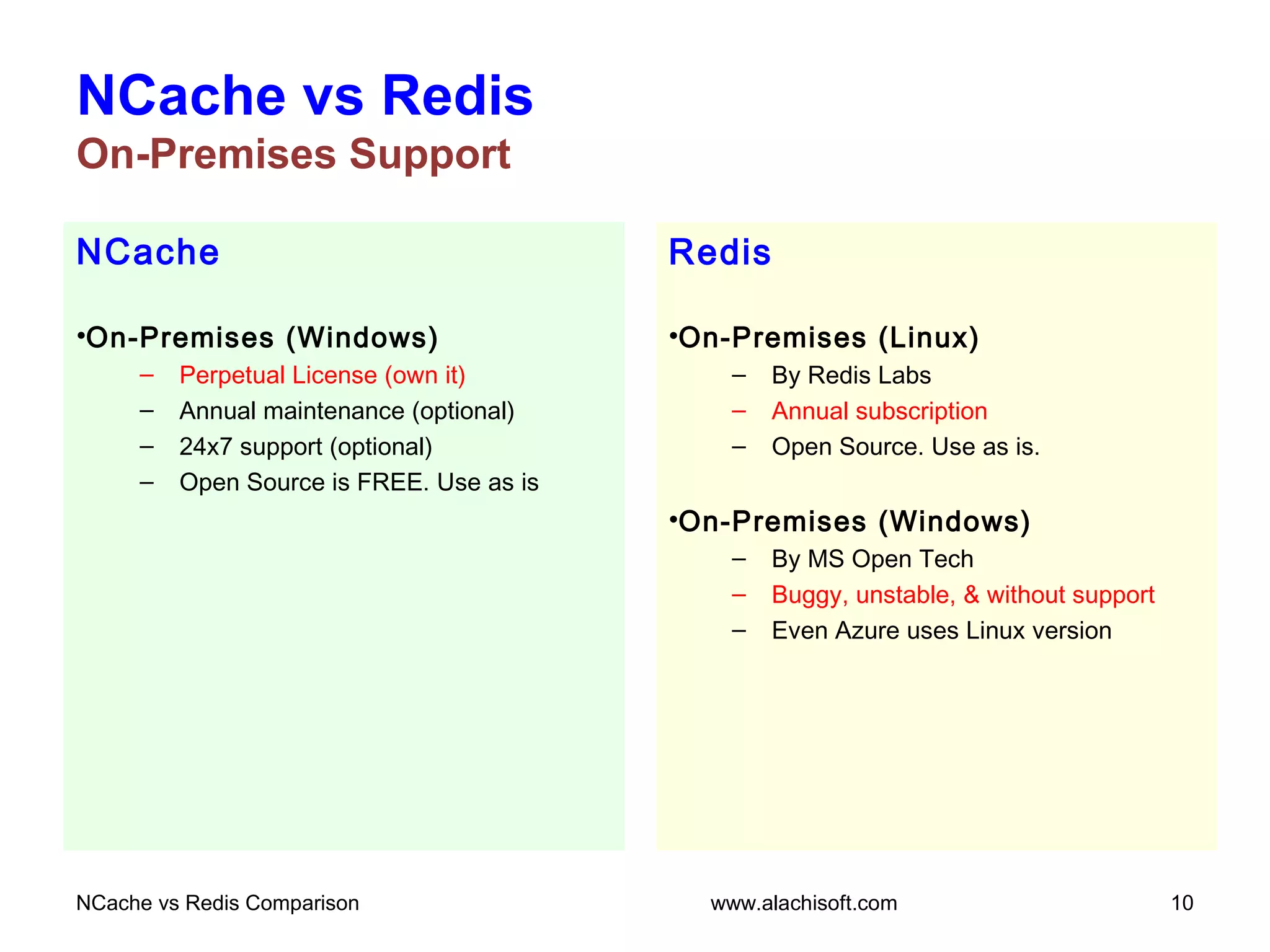 NCache vs Redis
On-Premises Support

NCache

•On-Premises (Windows)
– Perpetual License (own it)
– Annual maintenance (optional)
– 24x7 support (optional)
– Open Source is FREE. Use as is

Redis

•On-Premises (Linux)
– By Redis Labs
– Annual subscription
– Open Source. Use as is.

•On-Premises (Windows)
– By MS Open Tech
– Buggy, unstable, & without support
– Even Azure uses Linux version

NCache vs Redis Comparison
www.alachisoft.com
10